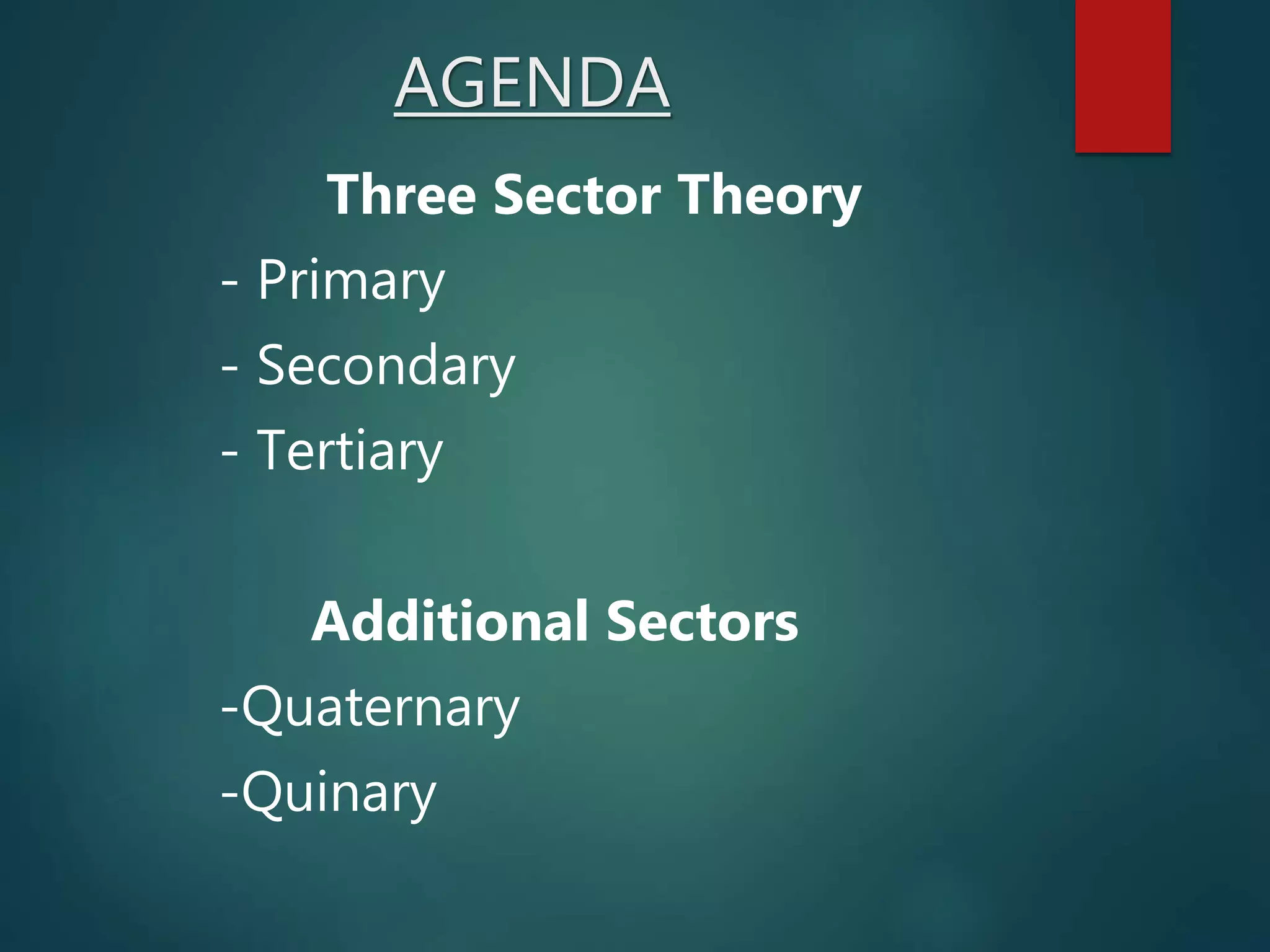 AGENDA

Three Sector Theory

- Primary
- Secondary
- Tertiary

Additional Sectors

-Quaternary
-Quinary